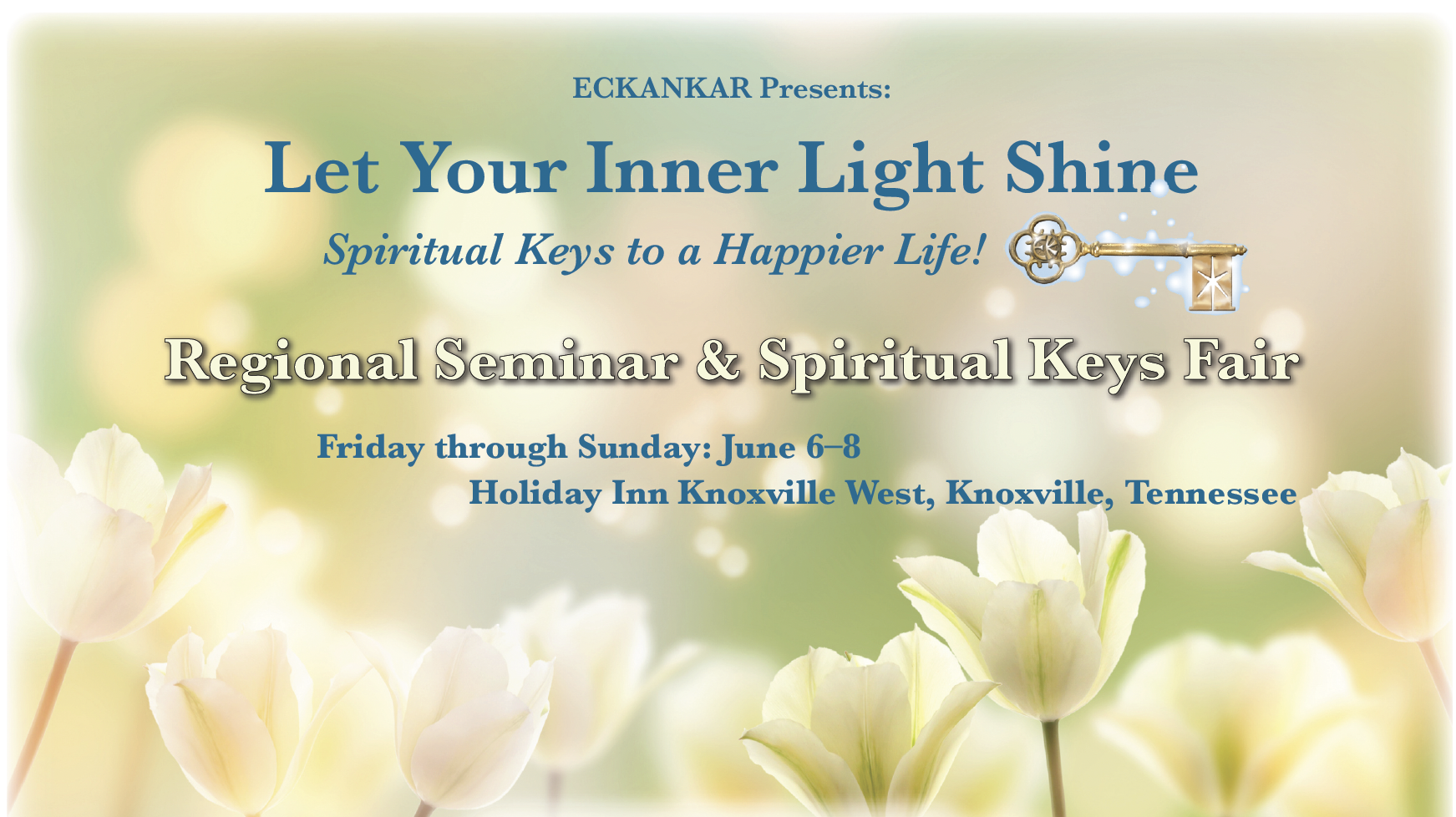 ECKANKAR Presents:

Let Your Inner Light Shine

Spiritual Keys to a Happier Life!

Regional Seminar & Spiritual Keys Fair

Friday through Sunday: June 6–8

Holiday Inn Knoxville West, Knoxville, Tennessee